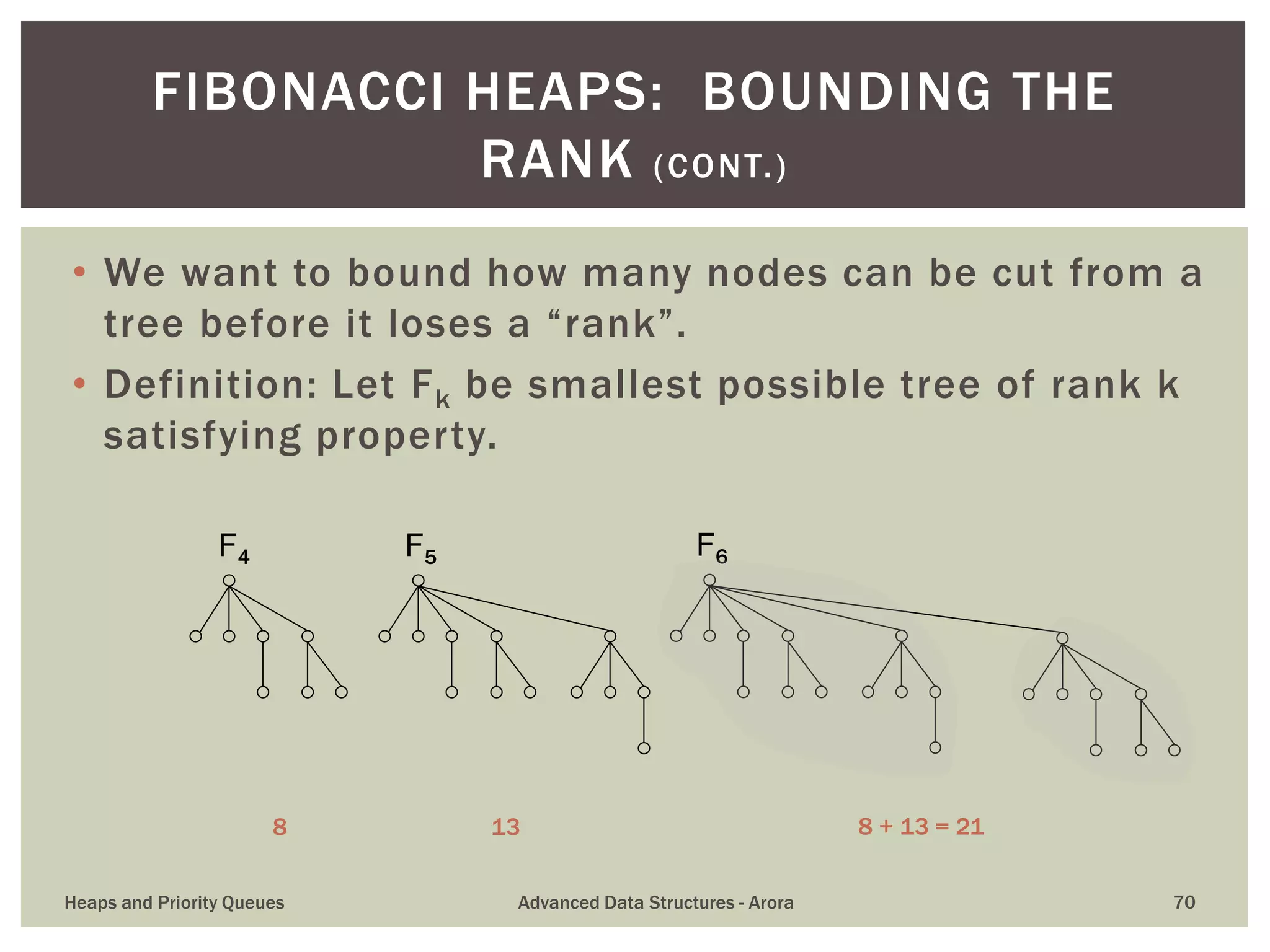 FIBONACCI HEAPS: BOUNDING THE RANK (CONT.)

• We want to bound how many nodes can be cut from a tree before it loses a “rank”.

• Definition: Let $F_k$ be smallest possible tree of rank k satisfying property.

$F_4$ $F_5$ $F_6$

8 13 8 + 13 = 21

Heaps and Priority Queues Advanced Data Structures - Arora 70